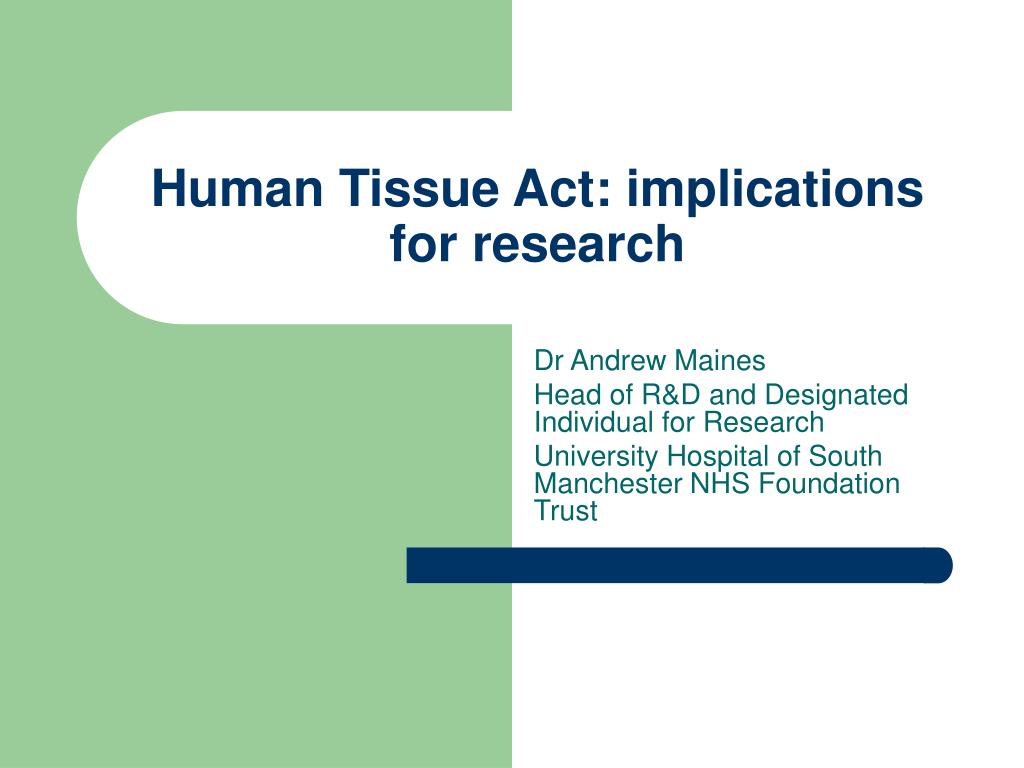 Human Tissue Act: implications for research

Dr Andrew Maines

Head of R&D and Designated Individual for Research

University Hospital of South Manchester NHS Foundation Trust